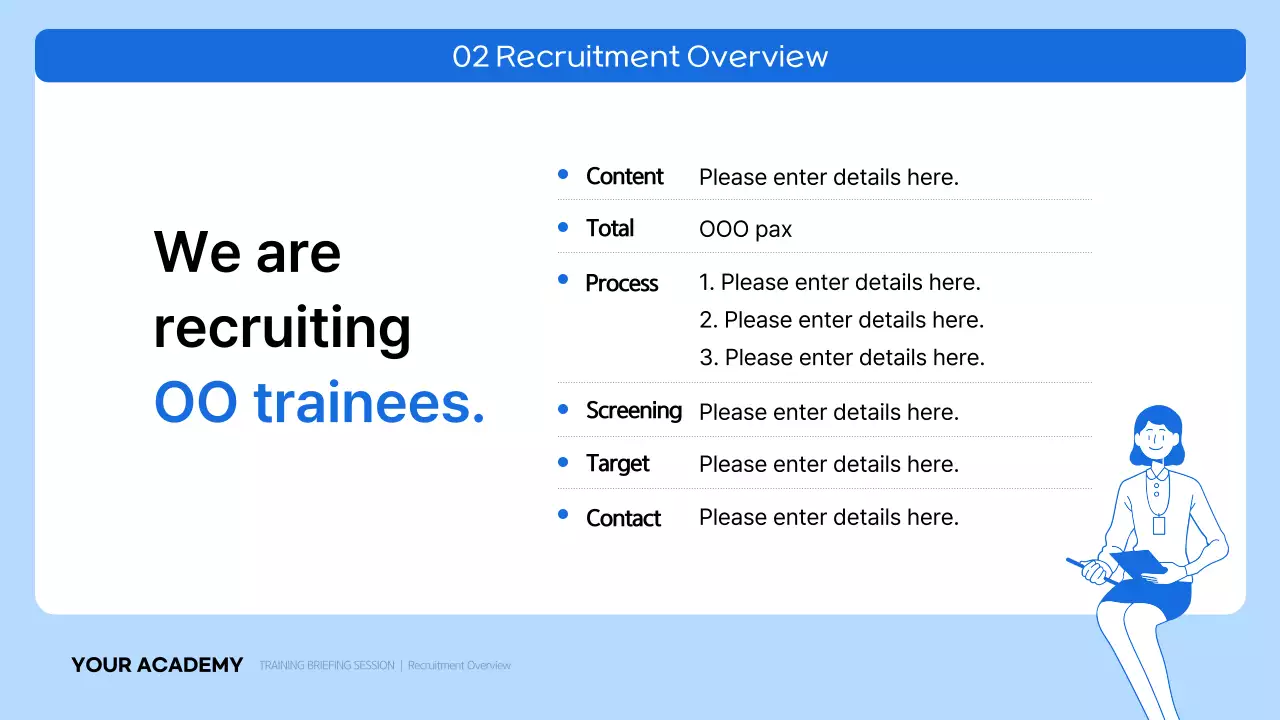 02 Recruitment Overview

We are recruiting OO trainees.

- Content Please enter details here.
- Total OOO pax
- Process 1. Please enter details here.
2. Please enter details here.
3. Please enter details here.
- Screening Please enter details here.
- Target Please enter details here.
- Contact Please enter details here.

YOUR ACADEMY TRAINING BRIEFING SESSION | Recruitment Overview